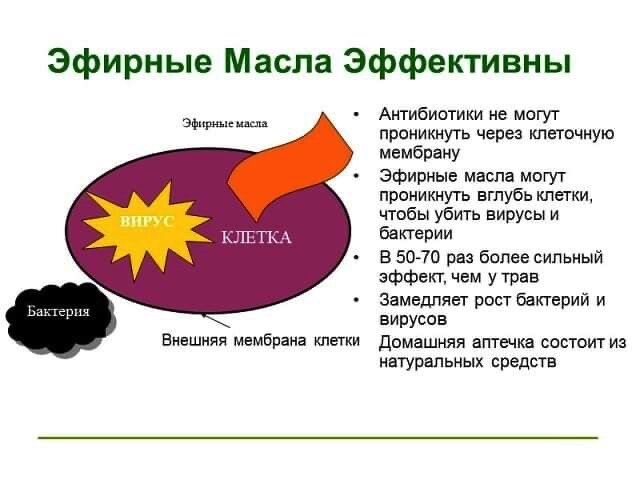 Эфирные Масла Эффективны

Эфирные масла

ВИРУС

КЛЕТКА

Бактерия

Внешняя мембрана клетки

• Антибиотики не могут проникнуть через клеточную мембрану
• Эфирные масла могут проникнуть вглубь клетки, чтобы убить вирусы и бактерии
• В 50-70 раз более сильный эффект, чем у трав
• Замедляет рост бактерий и вирусов

Домашняя аптечка состоит из натуральных средств